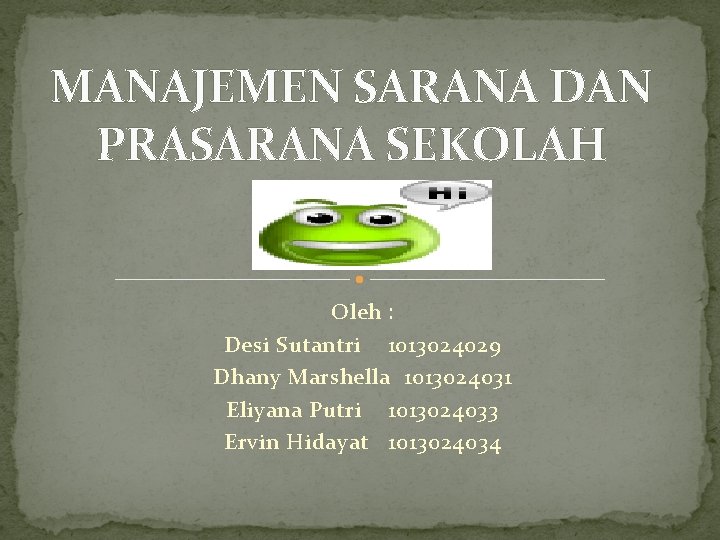 MANAJEMEN SARANA DAN PRASARANA SEKOLAH

Hi

Oleh :
Desi Sutantri 1013024029
Dhany Marshella 1013024031
Eliyana Putri 1013024033
Ervin Hidayat 1013024034